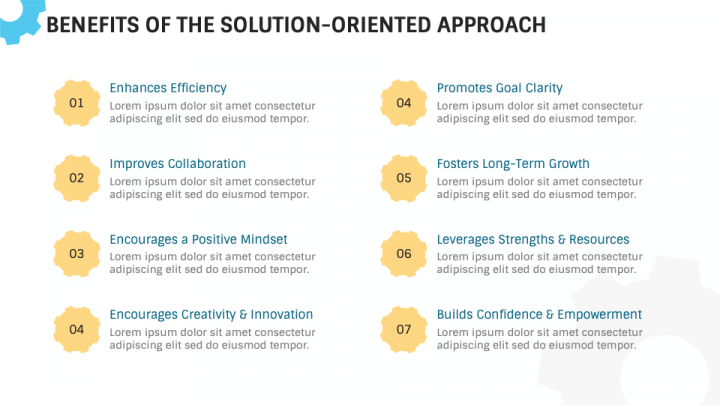 BENEFITS OF THE SOLUTION-ORIENTED APPROACH

01
Enhances Efficiency
Lorem ipsum dolor sit amet consectetur adipiscing elit sed do eiusmod tempor.

02
Improves Collaboration
Lorem ipsum dolor sit amet consectetur adipiscing elit sed do eiusmod tempor.

03
Encourages a Positive Mindset
Lorem ipsum dolor sit amet consectetur adipiscing elit sed do eiusmod tempor.

04
Encourages Creativity & Innovation
Lorem ipsum dolor sit amet consectetur adipiscing elit sed do eiusmod tempor.

04
Promotes Goal Clarity
Lorem ipsum dolor sit amet consectetur adipiscing elit sed do eiusmod tempor.

05
Fosters Long-Term Growth
Lorem ipsum dolor sit amet consectetur adipiscing elit sed do eiusmod tempor.

06
Leverages Strengths & Resources
Lorem ipsum dolor sit amet consectetur adipiscing elit sed do eiusmod tempor.

07
Builds Confidence & Empowerment
Lorem ipsum dolor sit amet consectetur adipiscing elit sed do eiusmod tempor.